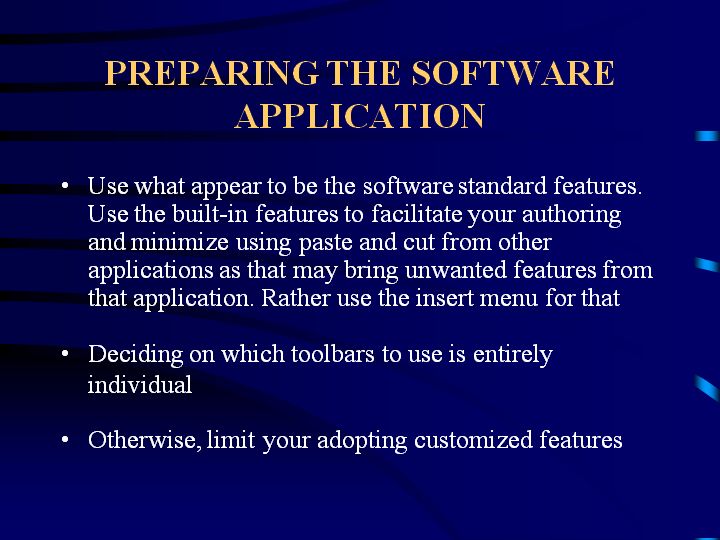 PREPARING THE SOFTWARE APPLICATION

• Use what appear to be the software standard features. Use the built-in features to facilitate your authoring and minimize using paste and cut from other applications as that may bring unwanted features from that application. Rather use the insert menu for that

• Deciding on which toolbars to use is entirely individual

• Otherwise, limit your adopting customized features